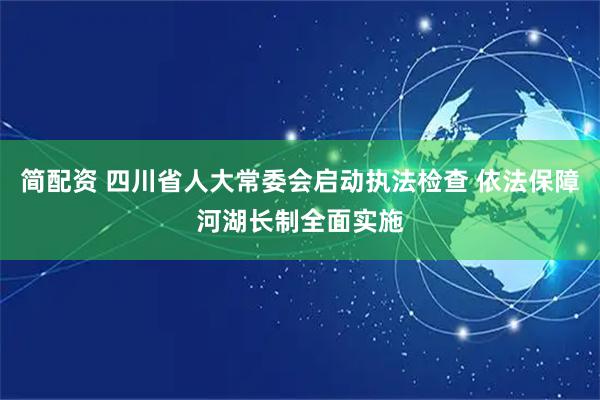 简配资 四川省人大常委会启动执法检查 依法保障河湖长制全面实施